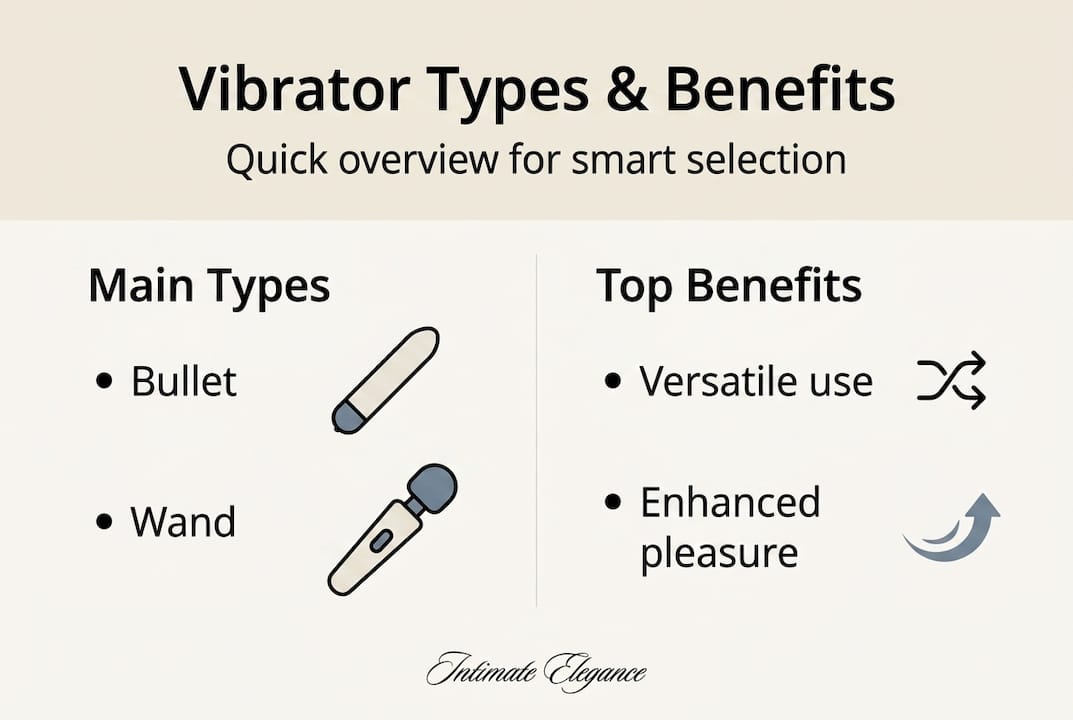 Vibrator Types & Benefits
Quick overview for smart selection

Main Types

• Bullet

• Wand

Top Benefits

• Versatile use

• Enhanced pleasure

Intimate Elegance